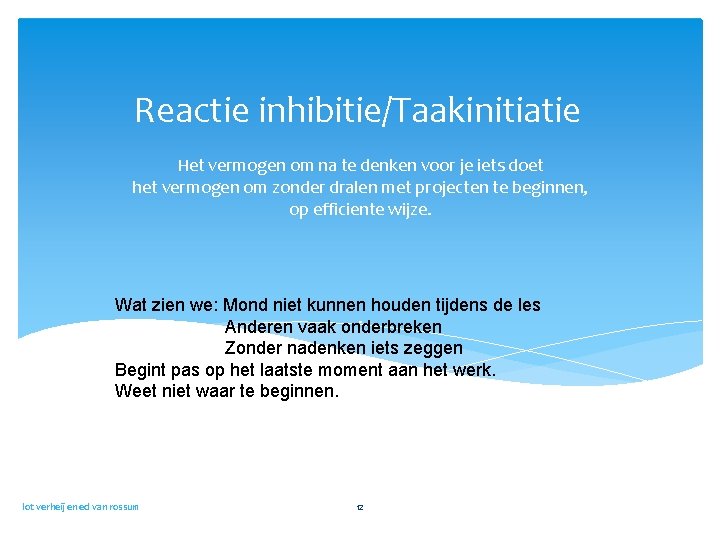 Reactie inhibitie/Taakinitiatie

Het vermogen om na te denken voor je iets doet
het vermogen om zonder dralen met projecten te beginnen, op efficiente wijze.

Wat zien we: Mond niet kunnen houden tijdens de les
Anderen vaak onderbreken
Zonder nadenken iets zeggen
Begint pas op het laatste moment aan het werk.
Weet niet waar te beginnen.

lot verheij en ed van rossum

12